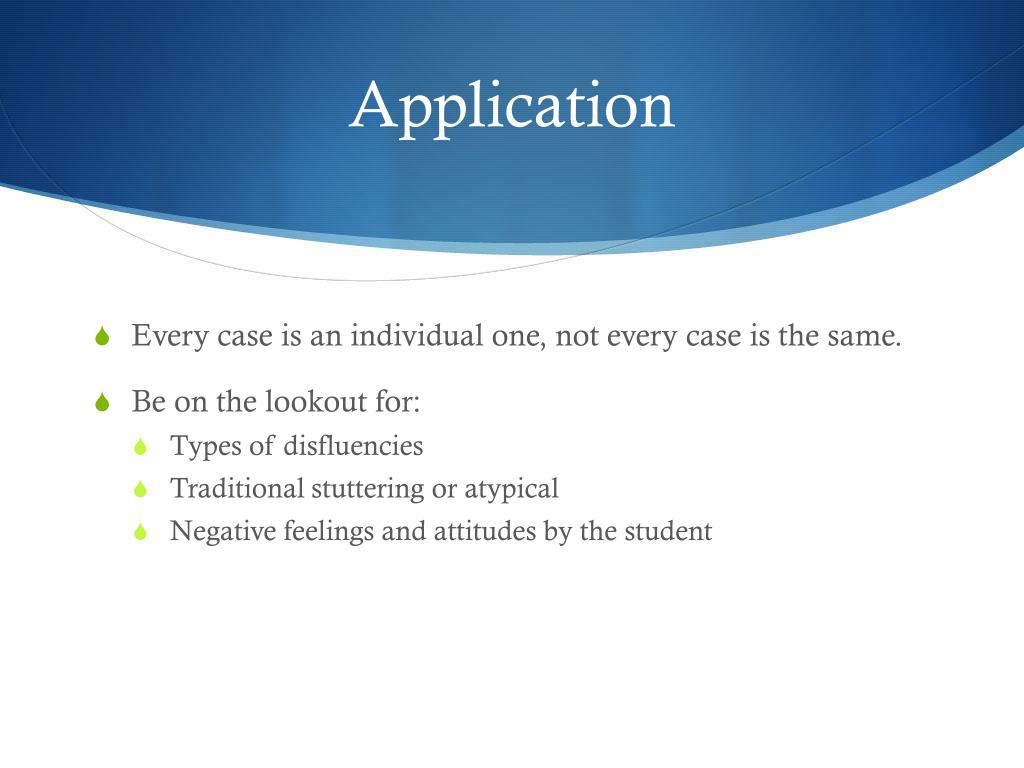 Application

Every case is an individual one, not every case is the same.

Be on the lookout for:

Types of disfluencies

Traditional stuttering or atypical

Negative feelings and attitudes by the student